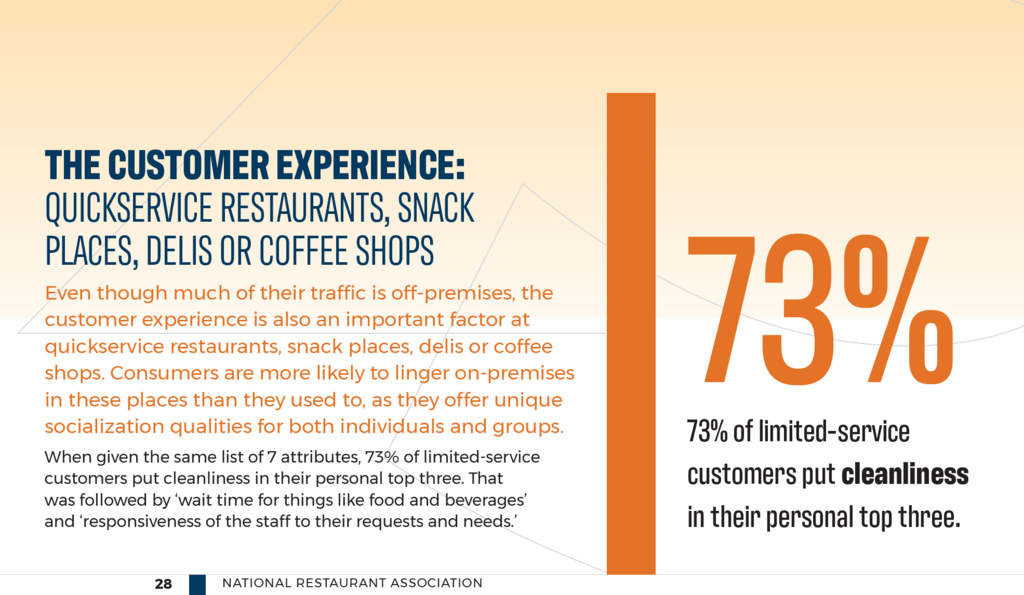 THE CUSTOMER EXPERIENCE:
QUICKSERVICE RESTAURANTS, SNACK PLACES, DELIS OR COFFEE SHOPS

Even though much of their traffic is off-premises, the customer experience is also an important factor at quickservice restaurants, snack places, delis or coffee shops. Consumers are more likely to linger on-premises in these places than they used to, as they offer unique socialization qualities for both individuals and groups.

When given the same list of 7 attributes, 73% of limited-service customers put cleanliness in their personal top three. That was followed by 'wait time for things like food and beverages' and 'responsiveness of the staff to their requests and needs.'

73%

73% of limited-service customers put cleanliness in their personal top three.

28 NATIONAL RESTAURANT ASSOCIATION